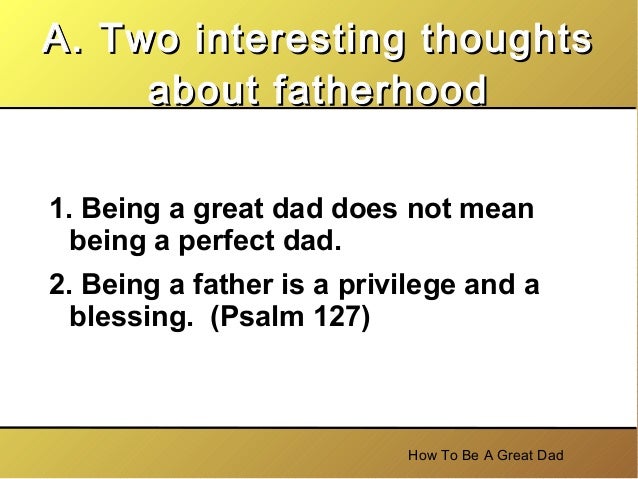 A. Two interesting thoughts about fatherhood

1. Being a great dad does not mean being a perfect dad.

2. Being a father is a privilege and a blessing. (Psalm 127)

How To Be A Great Dad